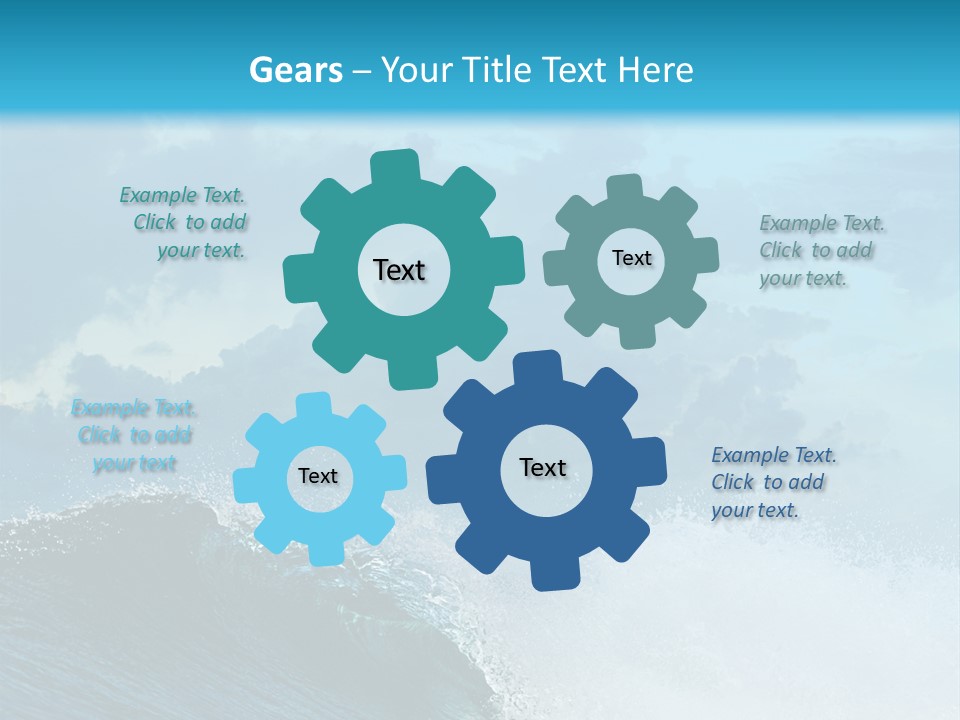 Gears – Your Title Text Here

Example Text. Click to add your text.

Text

Text

Example Text. Click to add your text.

Example Text. Click to add your text

Text

Text

Example Text. Click to add your text.